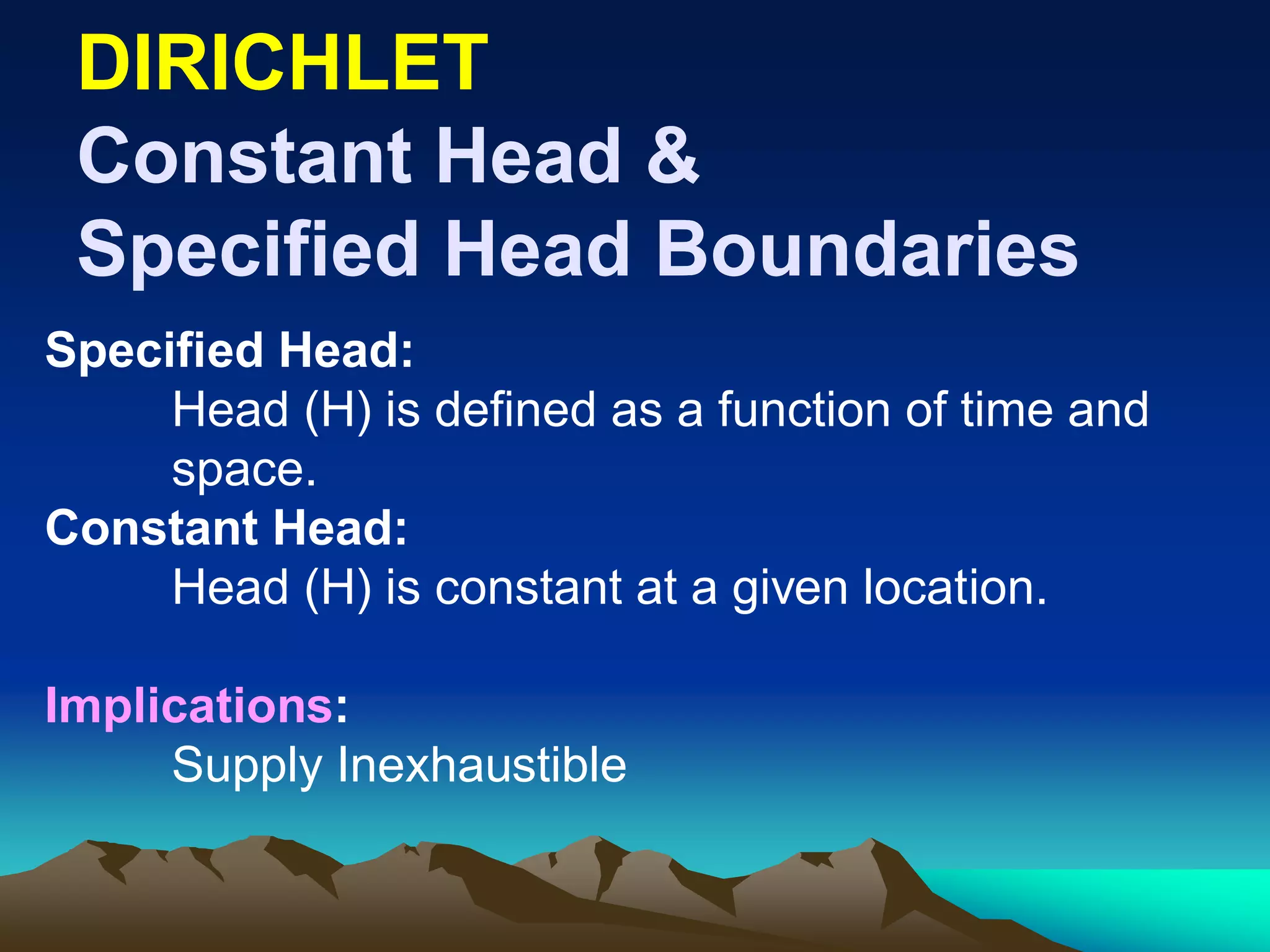 DIRICHLET
Constant Head &
Specified Head Boundaries

Specified Head:
Head (H) is defined as a function of time and space.
Constant Head:
Head (H) is constant at a given location.

Implications:
Supply Inexhaustible